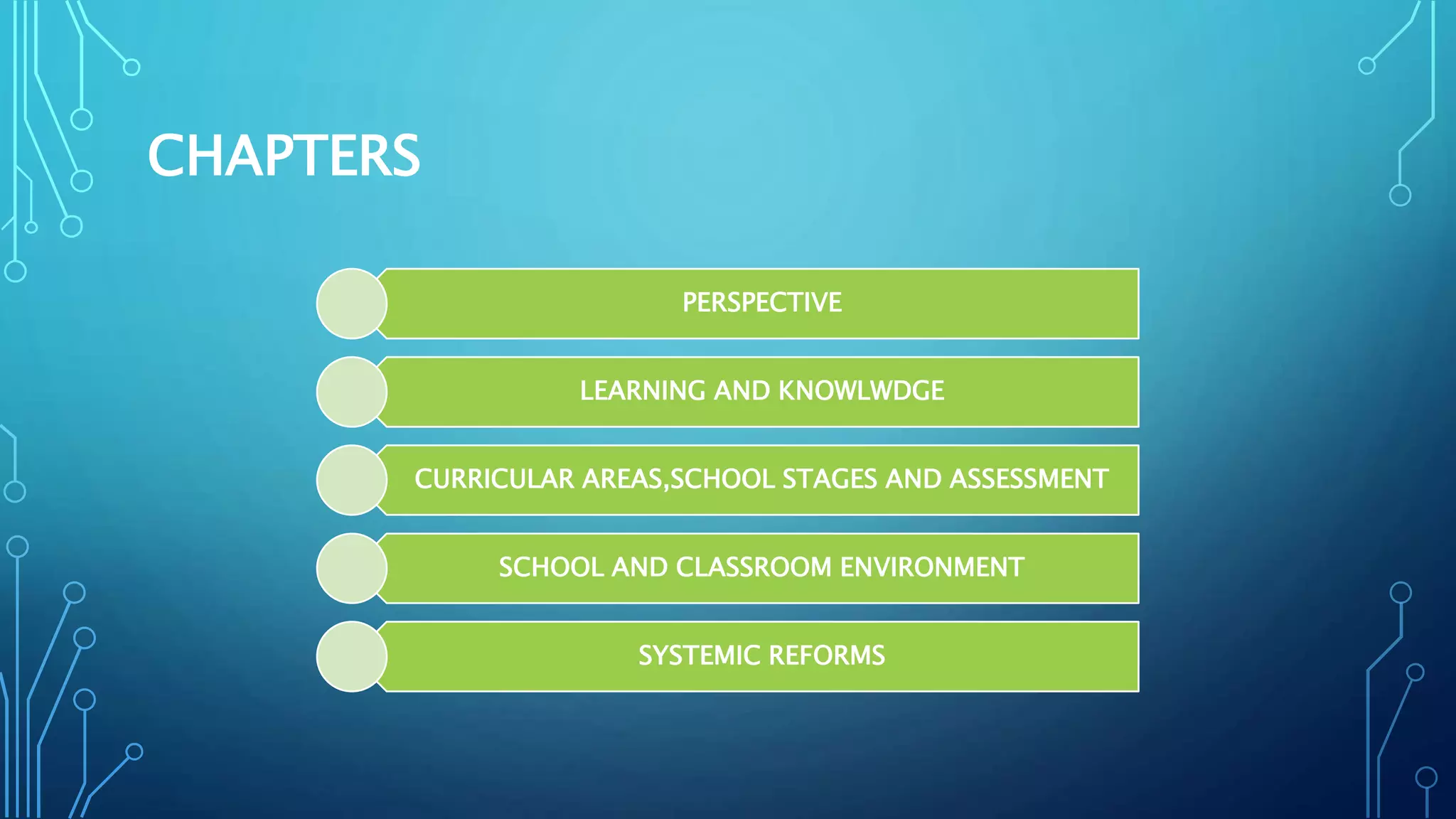 CHAPTERS

PERSPECTIVE

LEARNING AND KNOWLWDGE

CURRICULAR AREAS,SCHOOL STAGES AND ASSESSMENT

SCHOOL AND CLASSROOM ENVIRONMENT

SYSTEMIC REFORMS